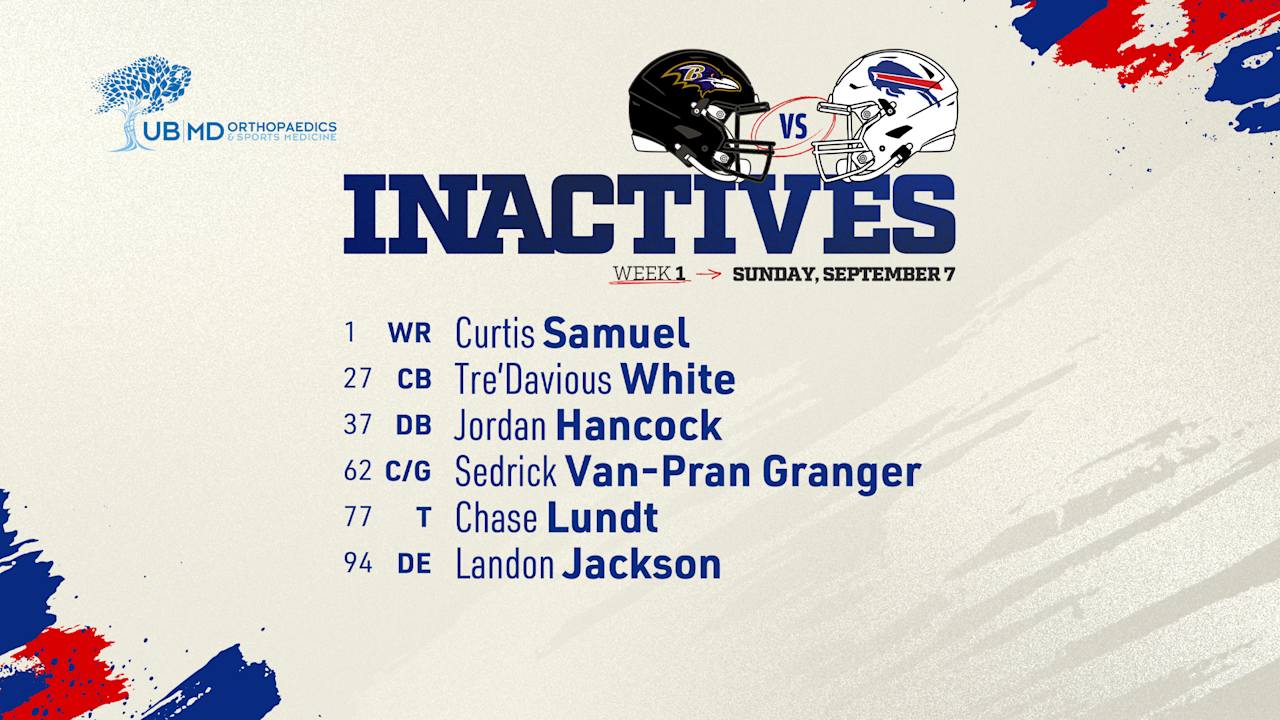 UB|MD ORTHOPAEDICS & SPORTS MEDICINE

VS

INACTIVES

WEEK 1 → SUNDAY, SEPTEMBER 7

1 WR Curtis Samuel
27 CB Tre'Davious White
37 DB Jordan Hancock
62 C/G Sedrick Van-Pran Granger
77 T Chase Lundt
94 DE Landon Jackson